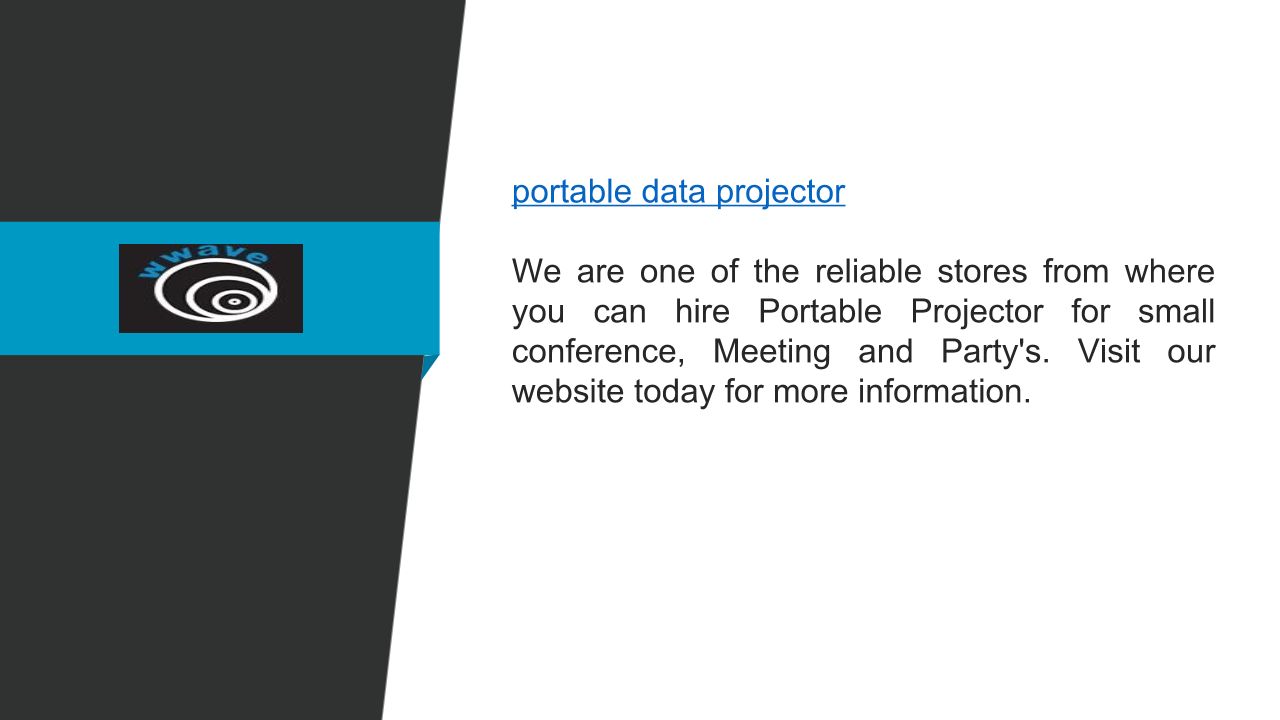 wwave

portable data projector

We are one of the reliable stores from where you can hire Portable Projector for small conference, Meeting and Party's. Visit our website today for more information.